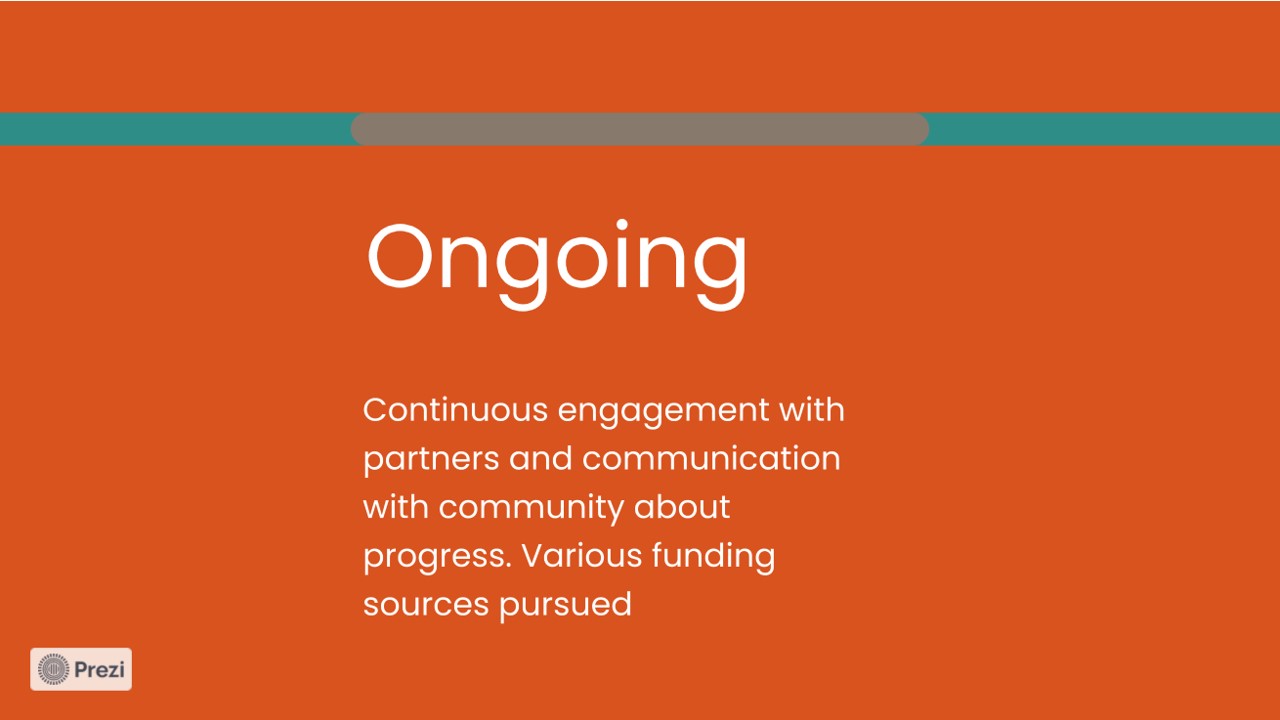 Ongoing

Continuous engagement with partners and communication with community about progress. Various funding sources pursued

Prezi